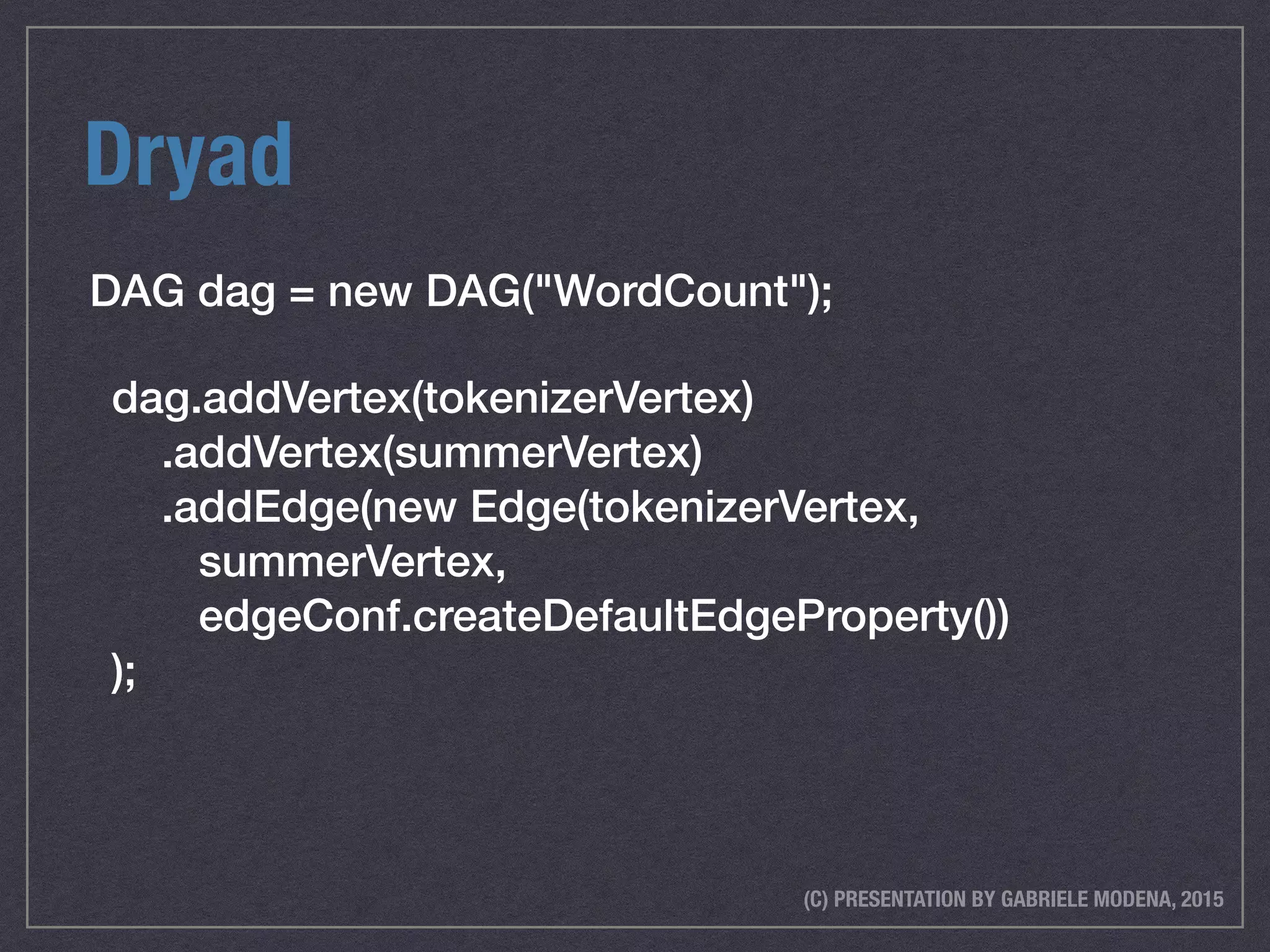 Dryad

DAG dag = new DAG("WordCount");

dag.addVertex(tokenizerVertex)
.addVertex(summerVertex)
.addEdge(new Edge(tokenizerVertex,
summerVertex,
edgeConf.createDefaultEdgeProperty())
);

(C) PRESENTATION BY GABRIELE MODENA, 2015